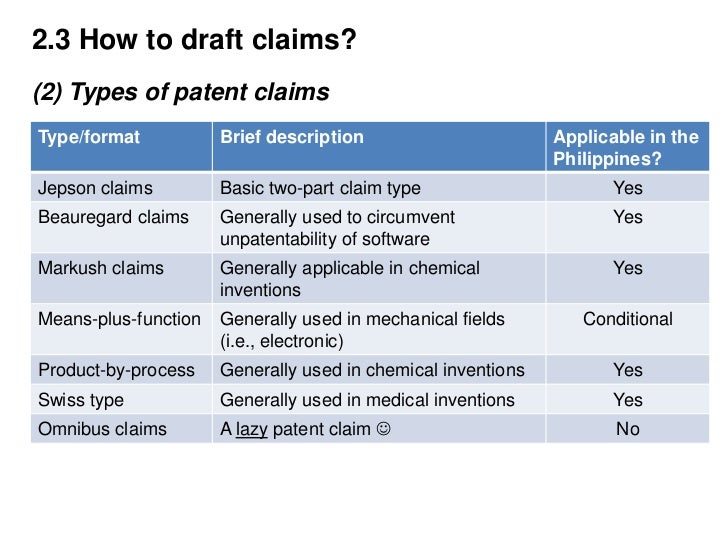 2.3 How to draft claims?

(2) Types of patent claims

| Type/format | Brief description | Applicable in the Philippines? |
|---|---|---|
| Jepson claims | Basic two-part claim type | Yes |
| Beauregard claims | Generally used to circumvent unpatentability of software | Yes |
| Markush claims | Generally applicable in chemical inventions | Yes |
| Means-plus-function | Generally used in mechanical fields (i.e., electronic) | Conditional |
| Product-by-process | Generally used in chemical inventions | Yes |
| Swiss type | Generally used in medical inventions | Yes |
| Omnibus claims | A lazy patent claim ☺ | No |